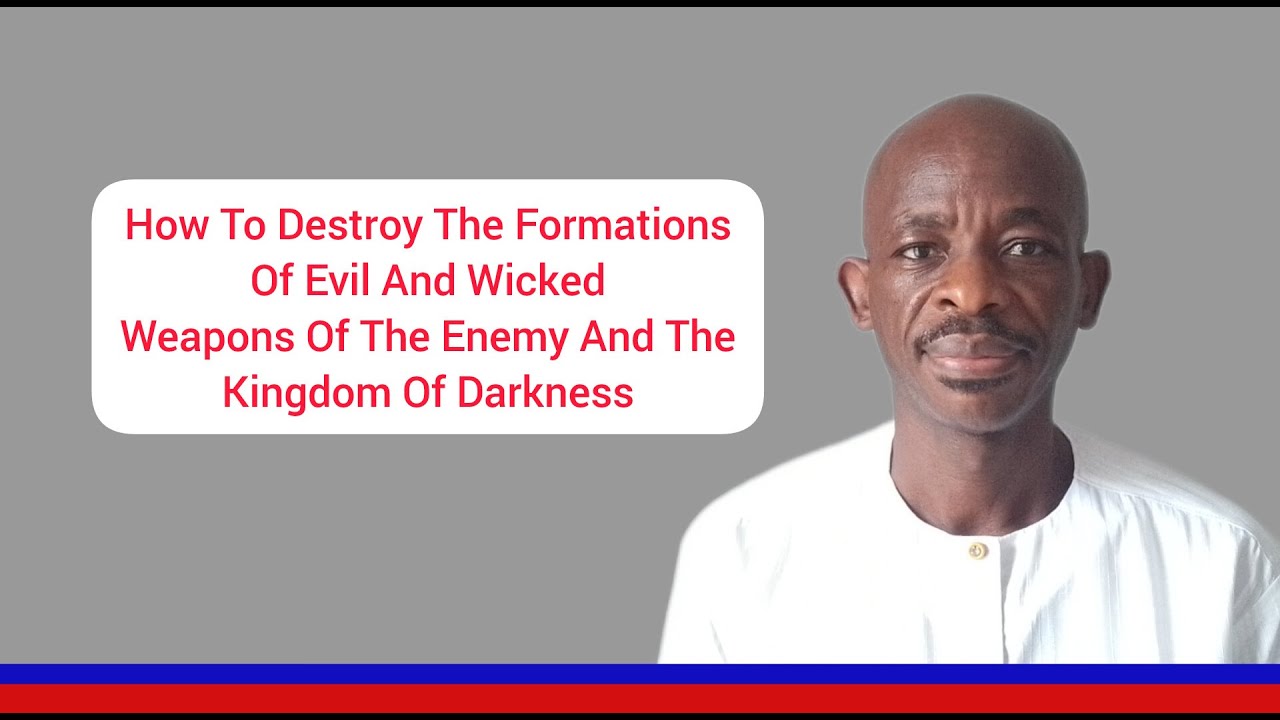 How To Destroy The Formations Of Evil And Wicked Weapons Of The Enemy And The Kingdom Of Darkness